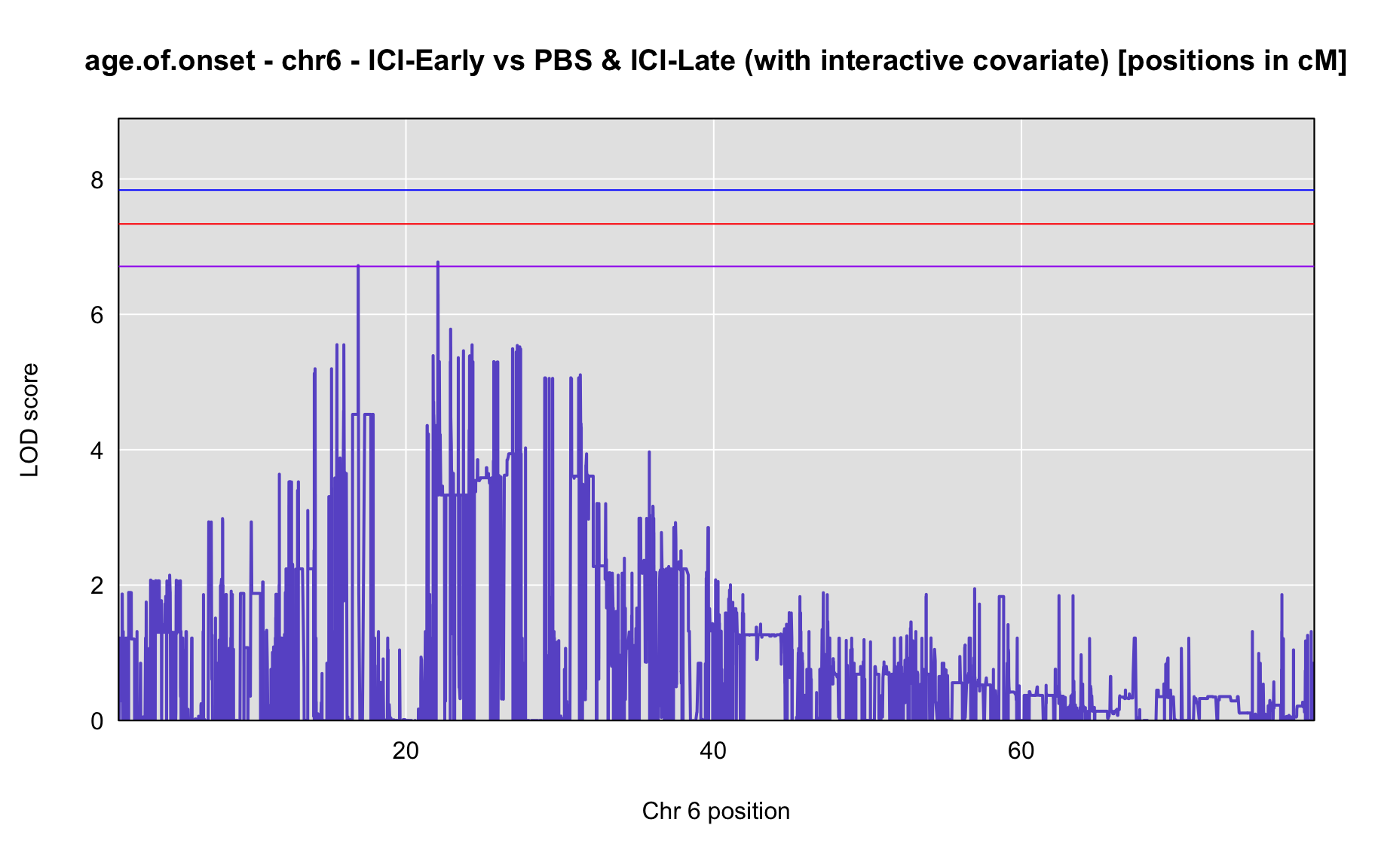 age.of.onset - chr6 - ICI-Early vs PBS & ICI-Late (with interactive covariate) [positions in cM]

LOD score

8
6
4
2
0

20
40
60

Chr 6 position